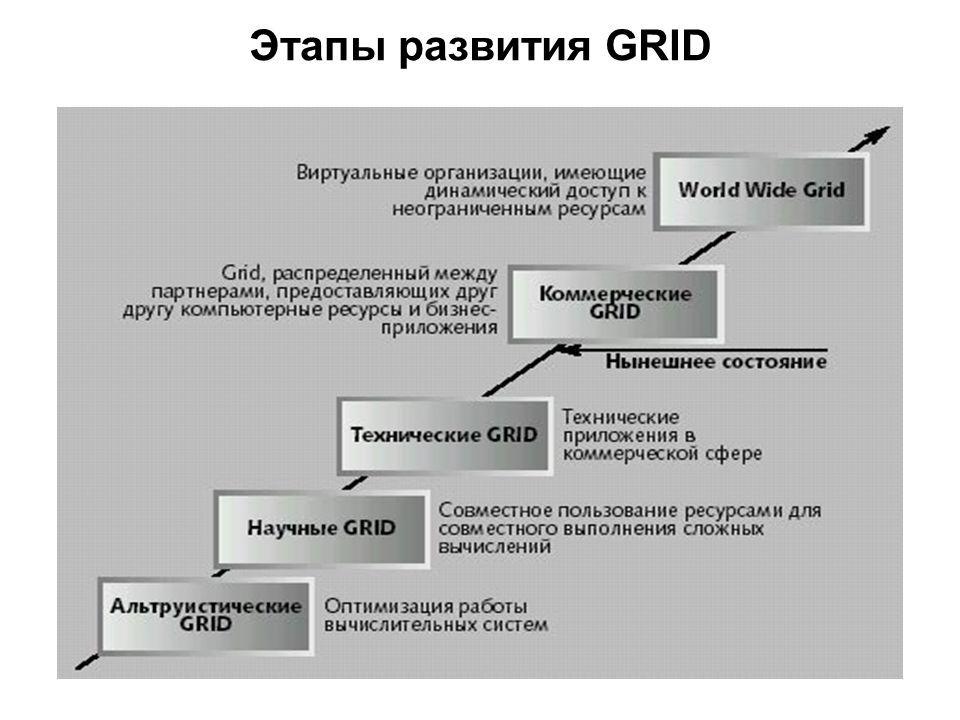 Этапы развития GRID

Виртуальные организации, имеющие динамический доступ к неограниченным ресурсам

World Wide Grid

Grid, распределенный между партнерами, предоставляющих друг другу компьютерные ресурсы и бизнес-приложения

Коммерческие GRID

Нынешнее состояние

Технические GRID

Технические приложения в коммерческой сфере

Научные GRID

Совместное пользование ресурсами для совместного выполнения сложных вычислений

Альтруистические GRID

Оптимизация работы вычислительных систем